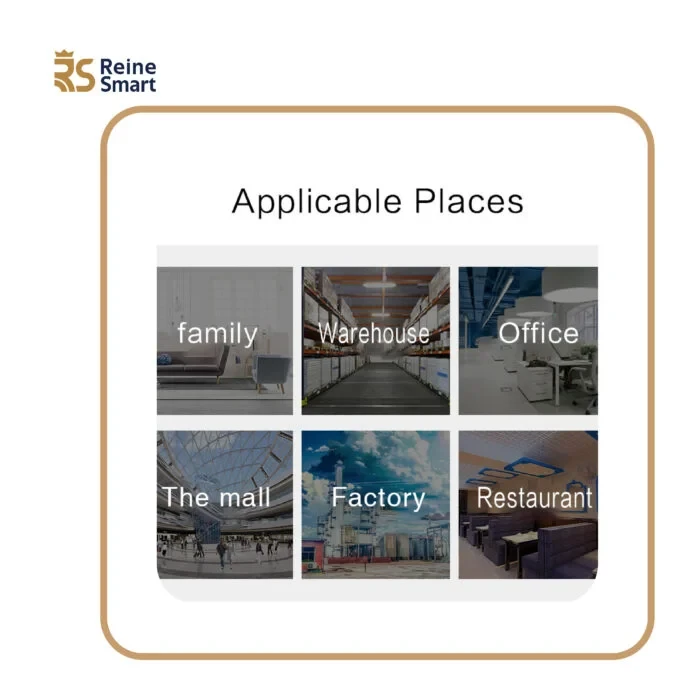 RS Reine Smart

Applicable Places

family

Warehouse

Office

The mall

Factory

Restaurant